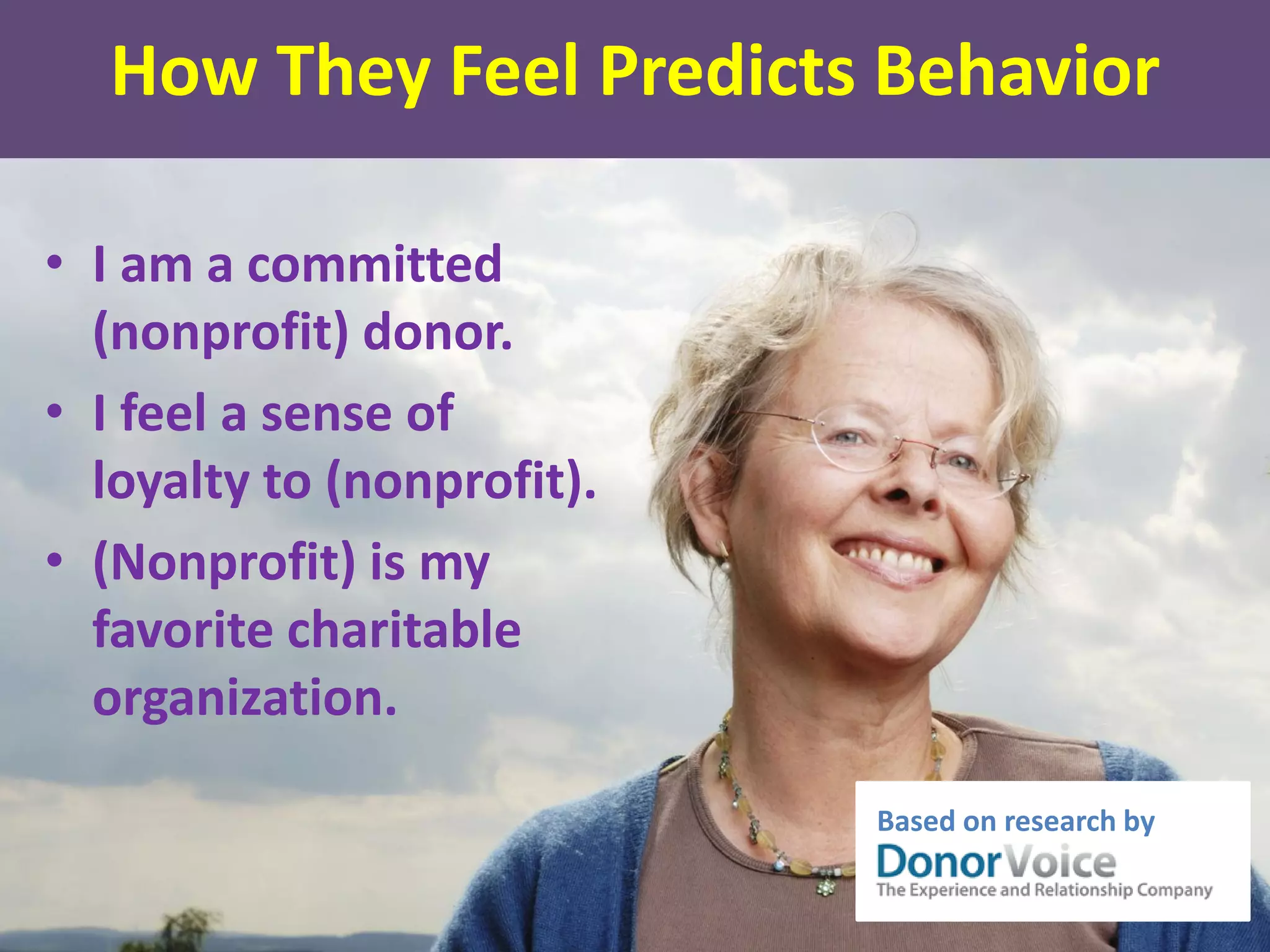 How They Feel Predicts Behavior

• I am a committed (nonprofit) donor.
• I feel a sense of loyalty to (nonprofit).
• (Nonprofit) is my favorite charitable organization.

Based on research by
DonorVoice
The Experience and Relationship Company